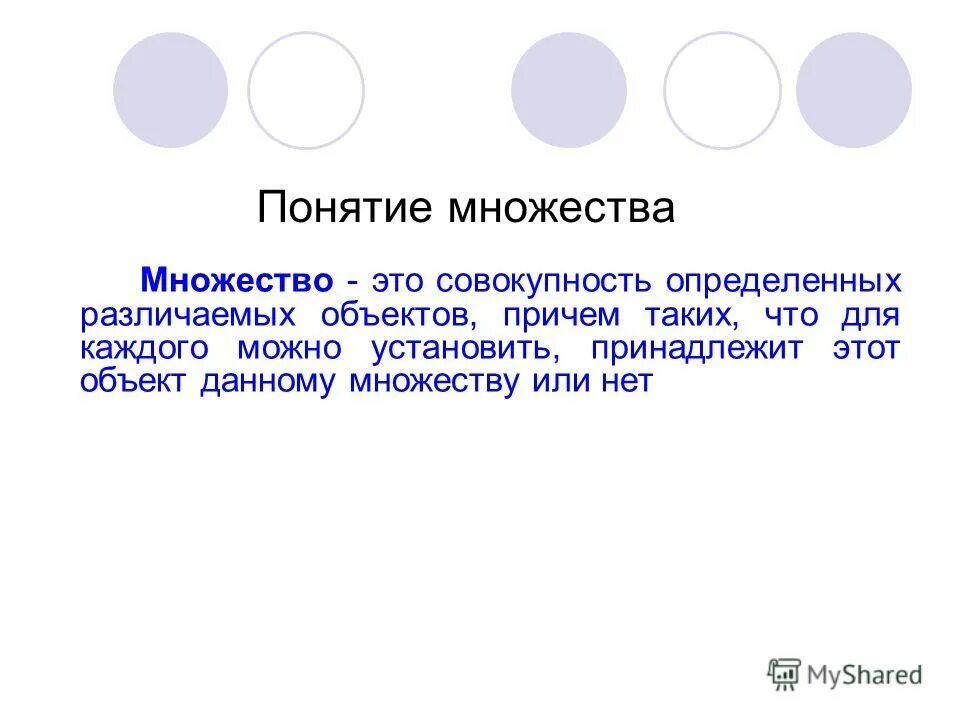 Понятие множества

Множество - это совокупность определенных различаемых объектов, причем таких, что для каждого можно установить, принадлежит этот объект данному множеству или нет

MyShared